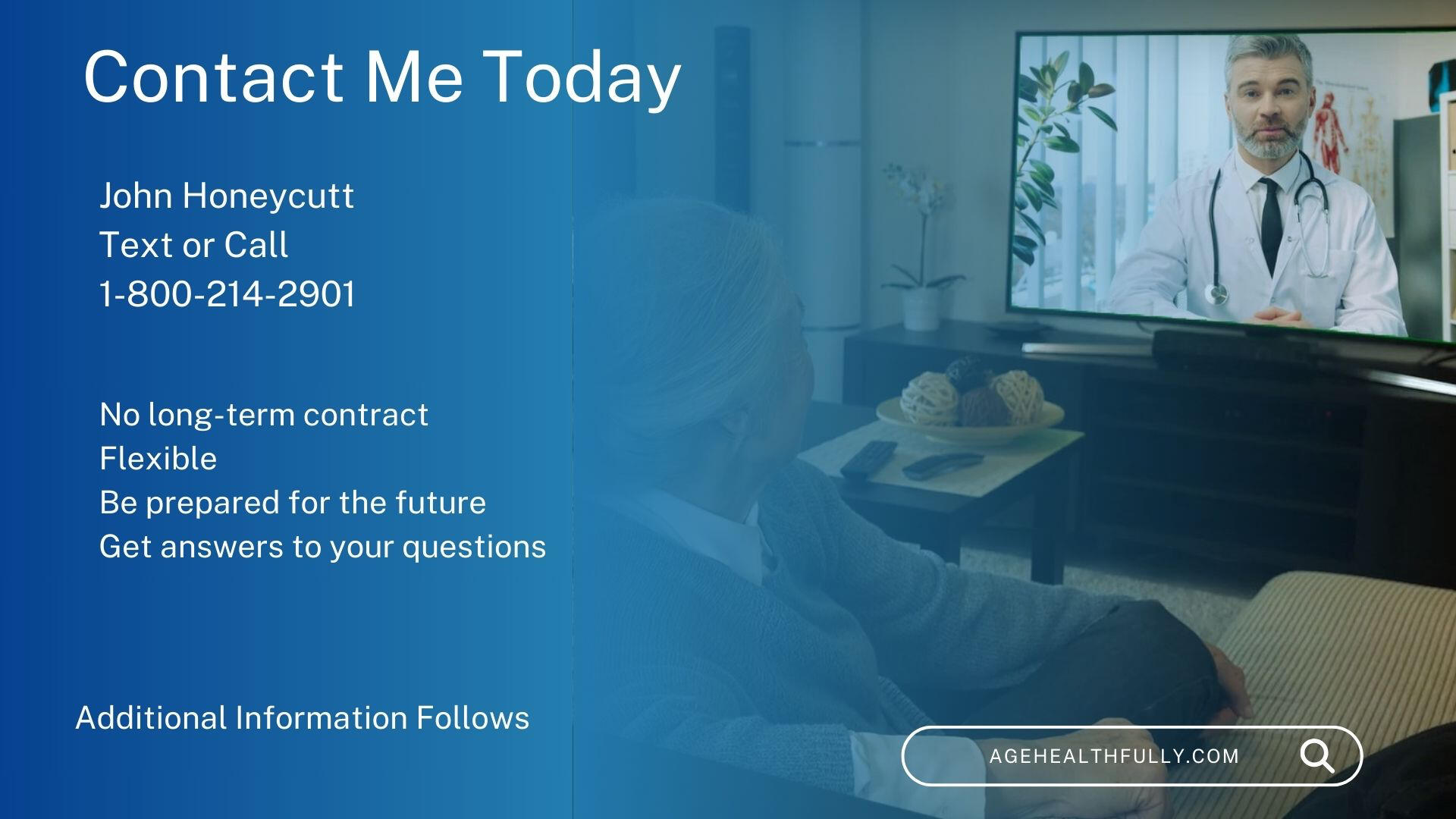 Contact Me Today

John Honeycutt
Text or Call
1-800-214-2901

No long-term contract
Flexible
Be prepared for the future
Get answers to your questions

Additional Information Follows

AGEHEALTHFULLY.COM